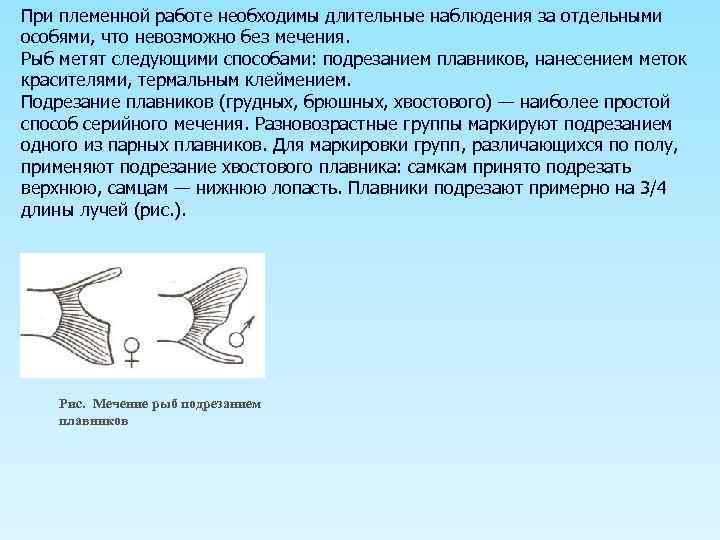 При племенной работе необходимы длительные наблюдения за отдельными особями, что невозможно без мечения.
Рыб метят следующими способами: подрезанием плавников, нанесением меток красителями, термальным клеймением.
Подрезание плавников (грудных, брюшных, хвостового) — наиболее простой способ серийного мечения. Разновозрастные группы маркируют подрезанием одного из парных плавников. Для маркировки групп, различающихся по полу, применяют подрезание хвостового плавника: самкам принято подрезать верхнюю, самцам — нижнюю лопасть. Плавники подрезают примерно на 3/4 длины лучей (рис.).

♀ ♂

Рис. Мечение рыб подрезанием плавников